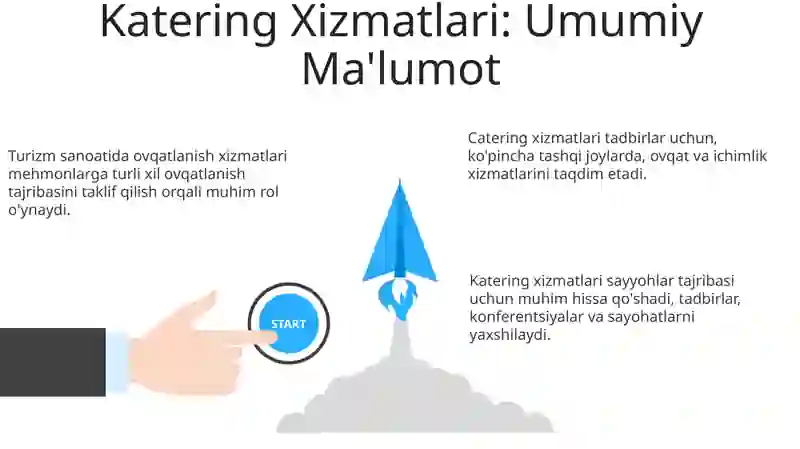 Katering Xizmatlari: Umumiy Ma'lumot

Turizm sanoatida ovqatlanish xizmatlari mehmonlarga turli xil ovqatlanish tajribasini taklif qilish orqali muhim rol o'ynaydi.

Catering xizmatlari tadbirlar uchun, ko'pincha tashqi joylarda, ovqat va ichimlik xizmatlarini taqdim etadi.

Katering xizmatlari sayyohlar tajribasi uchun muhim hissa qo'shadi, tadbirlar, konferentsiyalar va sayohatlarni yaxshilaydi.

START